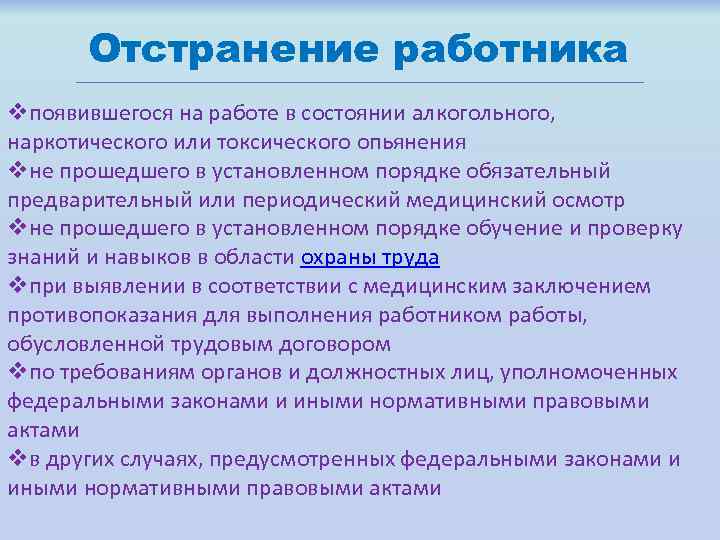 Отстранение работника

❖появившегося на работе в состоянии алкогольного, наркотического или токсического опьянения
❖не прошедшего в установленном порядке обязательный предварительный или периодический медицинский осмотр
❖не прошедшего в установленном порядке обучение и проверку знаний и навыков в области охраны труда
❖при выявлении в соответствии с медицинским заключением противопоказания для выполнения работником работы, обусловленной трудовым договором
❖по требованиям органов и должностных лиц, уполномоченных федеральными законами и иными нормативными правовыми актами
❖в других случаях, предусмотренных федеральными законами и иными нормативными правовыми актами